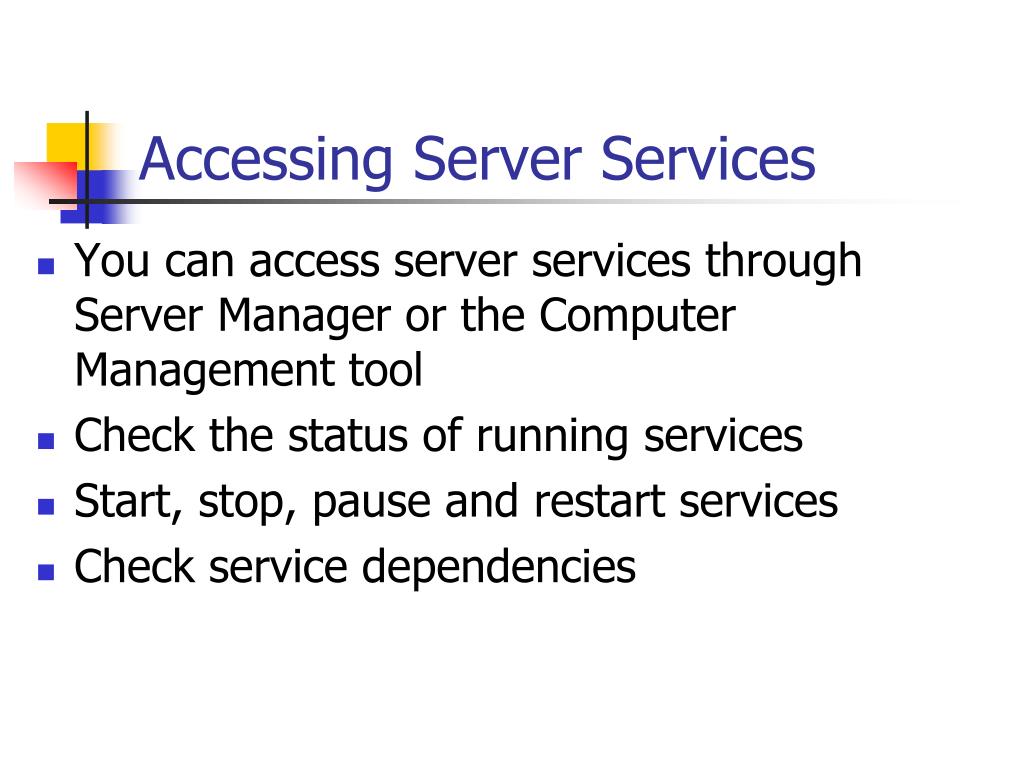 Accessing Server Services

- You can access server services through Server Manager or the Computer Management tool
- Check the status of running services
- Start, stop, pause and restart services
- Check service dependencies